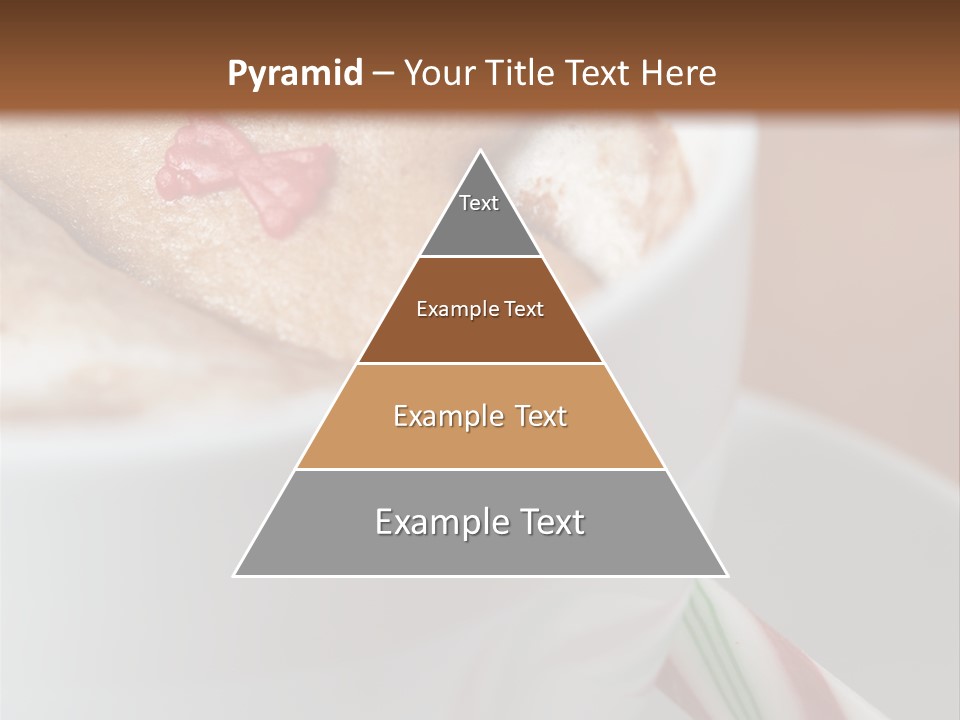 Pyramid – Your Title Text Here

Text

Example Text

Example Text

Example Text